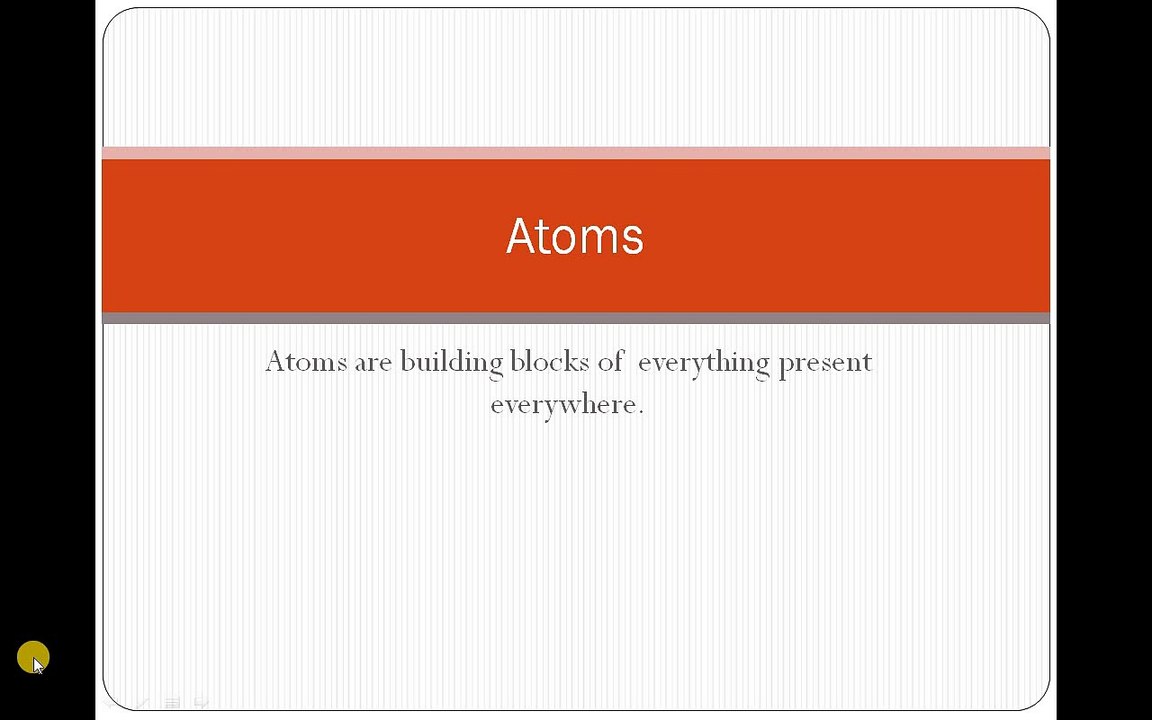 Atoms

Atoms are building blocks of everything present everywhere.